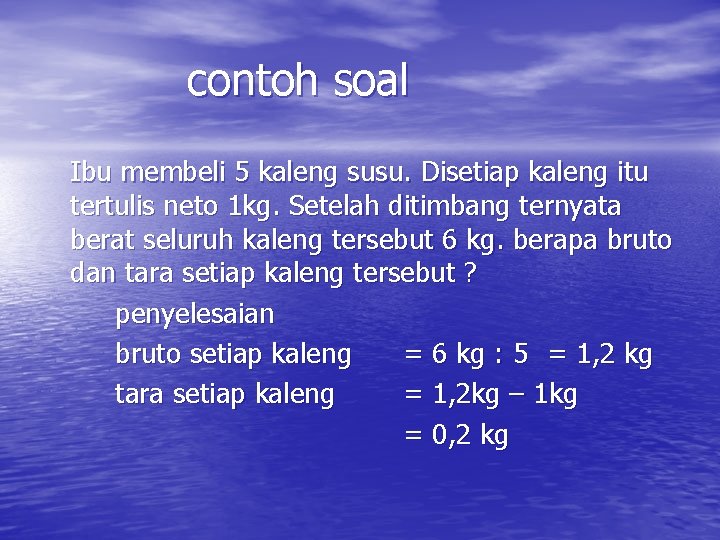 contoh soal

Ibu membeli 5 kaleng susu. Disetiap kaleng itu tertulis neto 1kg. Setelah ditimbang ternyata berat seluruh kaleng tersebut 6 kg. berapa bruto dan tara setiap kaleng tersebut ?

penyelesaian

bruto setiap kaleng = 6 kg : 5 = 1,2 kg

tara setiap kaleng = 1,2kg – 1kg

= 0,2 kg